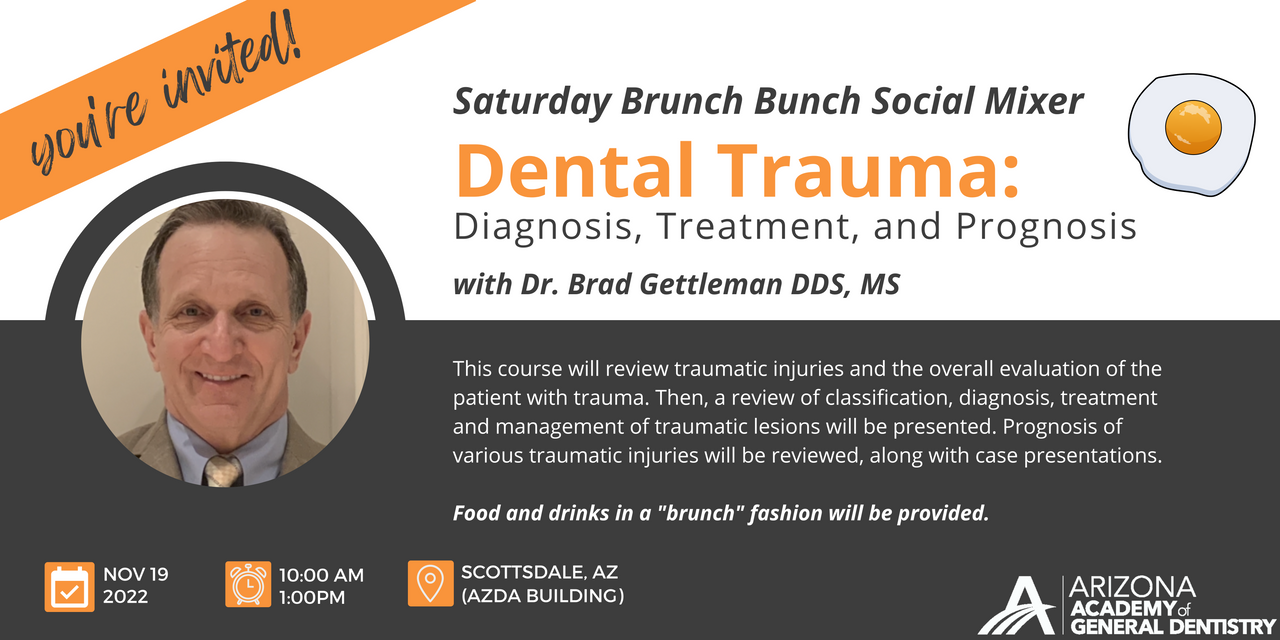 you're invited!

Saturday Brunch Bunch Social Mixer

Dental Trauma:

Diagnosis, Treatment, and Prognosis

with Dr. Brad Gettleman DDS, MS

This course will review traumatic injuries and the overall evaluation of the patient with trauma. Then, a review of classification, diagnosis, treatment and management of traumatic lesions will be presented. Prognosis of various traumatic injuries will be reviewed, along with case presentations.

Food and drinks in a "brunch" fashion will be provided.

NOV 19 2022

10:00 AM 1:00PM

SCOTTSDALE, AZ (AZDA BUILDING)

ARIZONA ACADEMY of GENERAL DENTISTRY